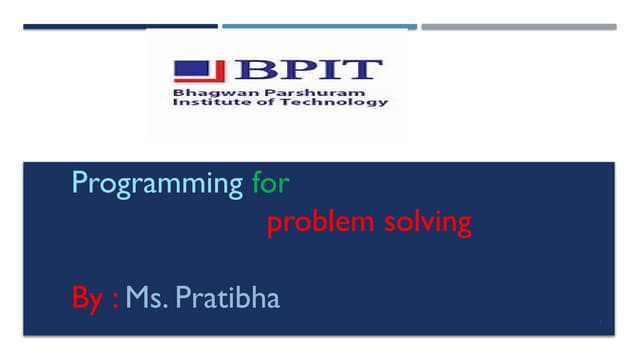 BPIT
Bhagwan Parshuram
Institute of Technology

Programming for
problem solving

By : Ms. Pratibha

1